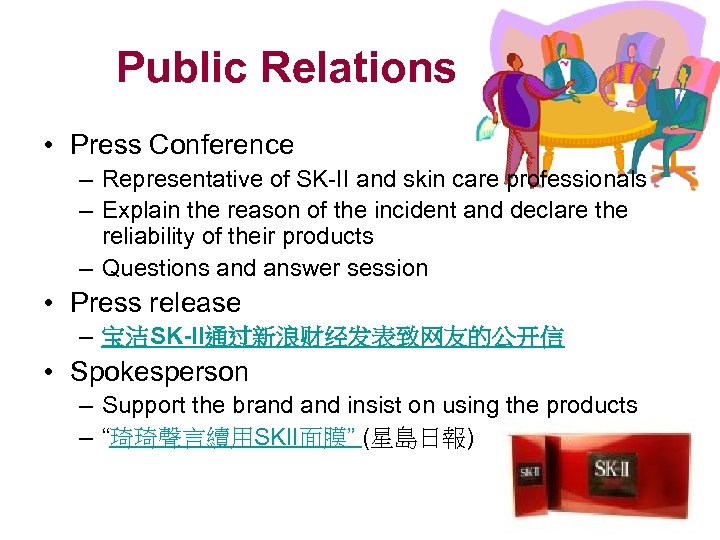 Public Relations

• Press Conference
– Representative of SK-II and skin care professionals
– Explain the reason of the incident and declare the reliability of their products
– Questions and answer session
• Press release
– 宝洁SK-II通过新浪财经发表致网友的公开信
• Spokesperson
– Support the brand and insist on using the products
– "琦琦聲言續用SKII面膜" (星島日報)

SK-II
SK-II